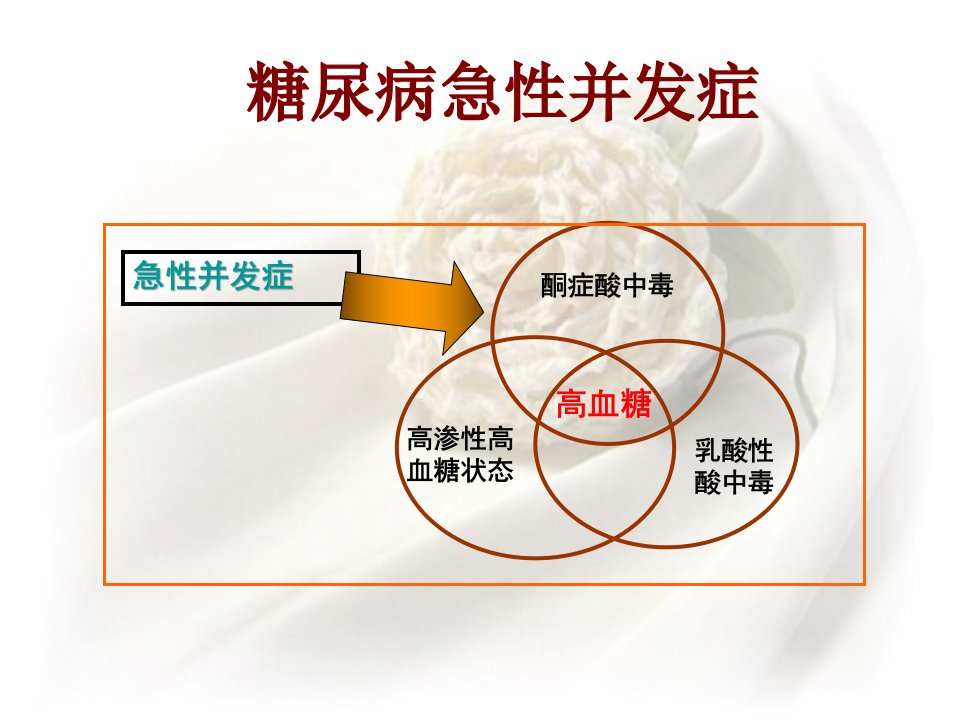 糖尿病急性并发症

急性并发症

酮症酸中毒

高血糖

高渗性高血糖状态

乳酸性酸中毒